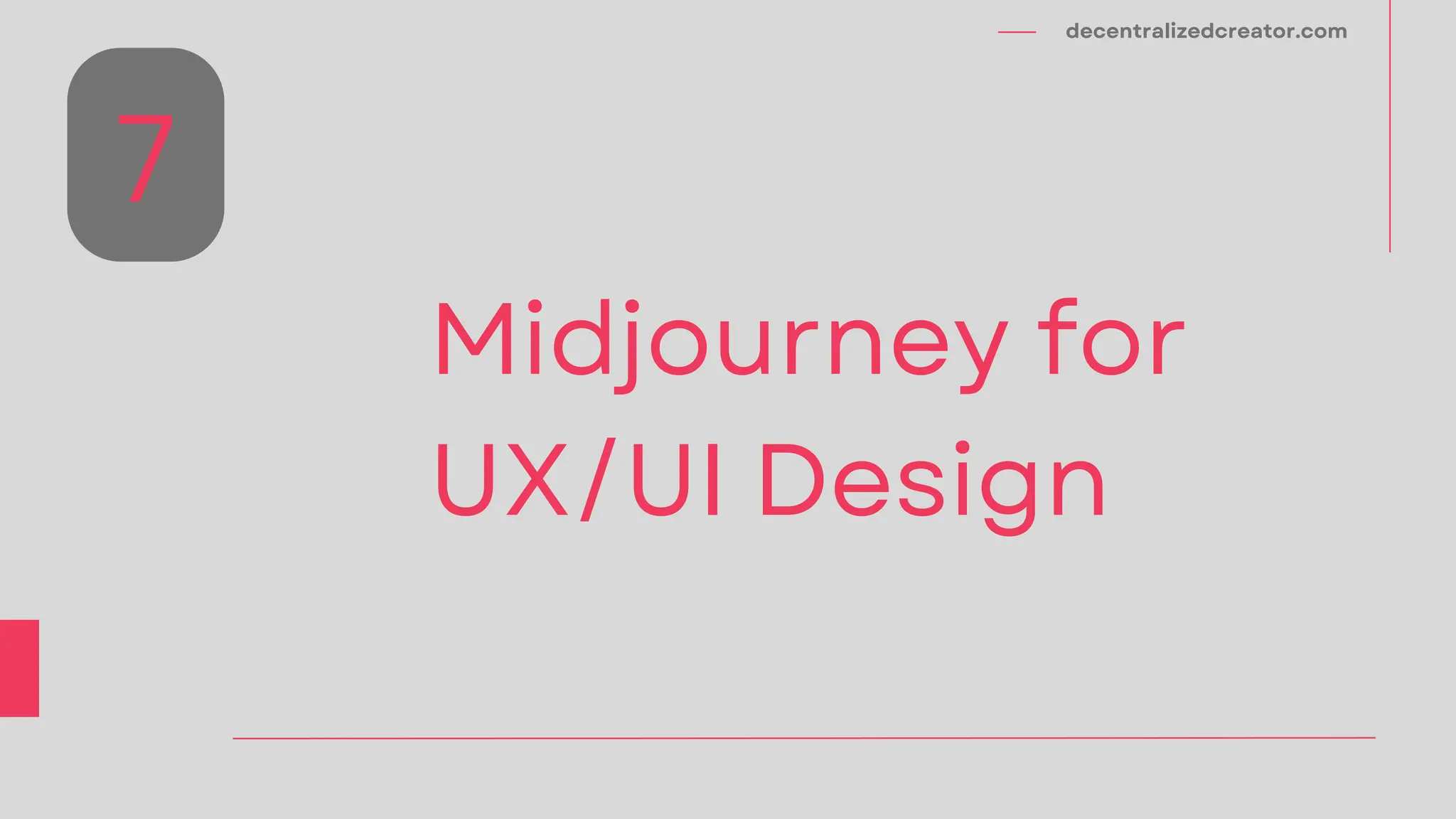 decentralizedcreator.com

7

Midjourney for UX/UI Design